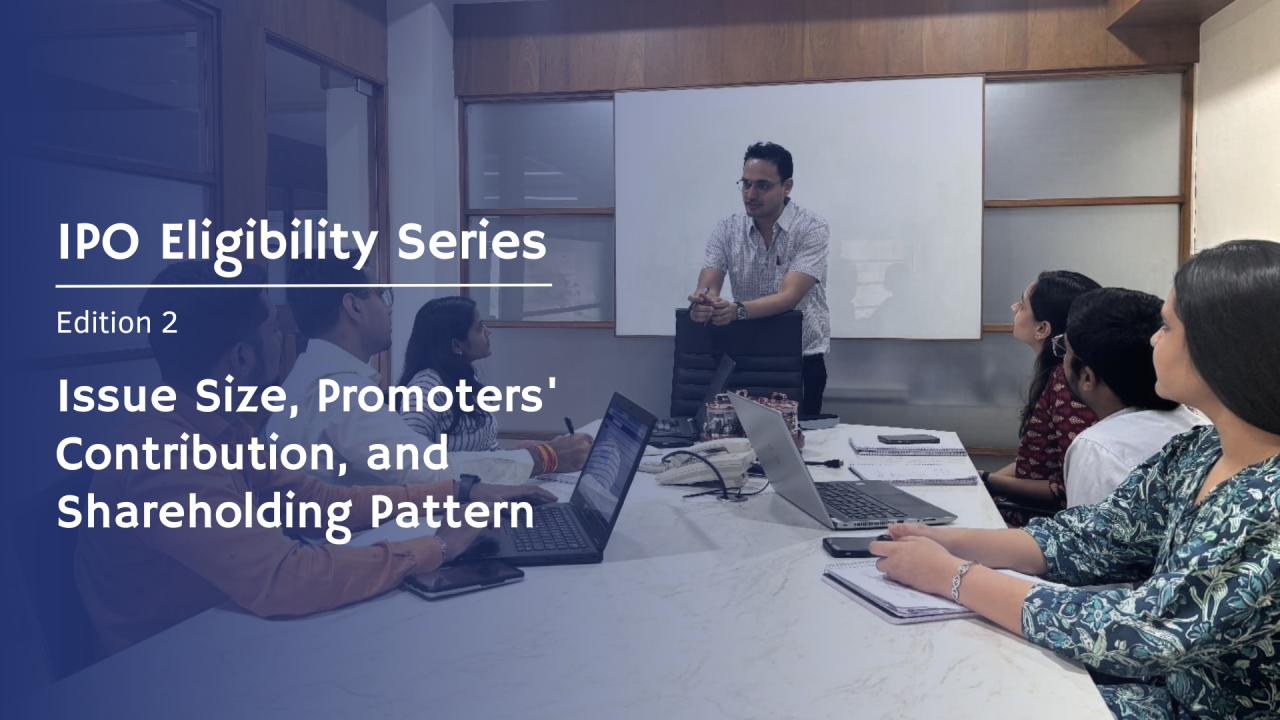 IPO Eligibility Series

Edition 2

Issue Size, Promoters' Contribution, and Shareholding Pattern